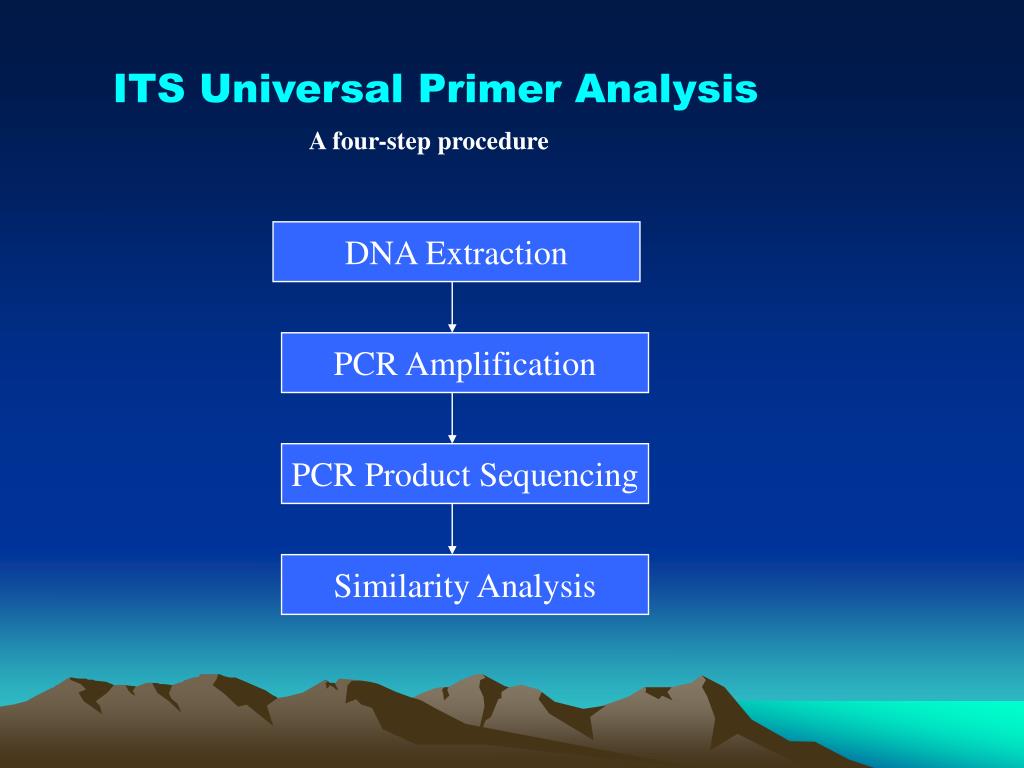 ITS Universal Primer Analysis

A four-step procedure

DNA Extraction

PCR Amplification

PCR Product Sequencing

Similarity Analysis